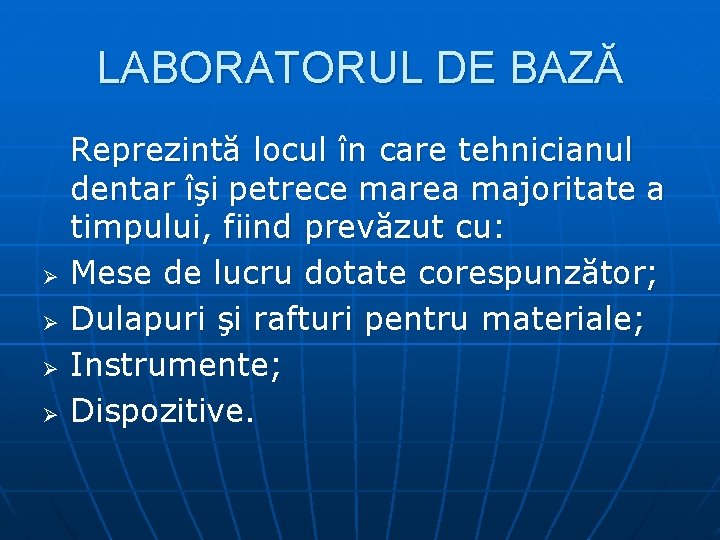 LABORATORUL DE BAZĂ

Reprezintă locul în care tehnicianul dentar îşi petrece marea majoritate a timpului, fiind prevăzut cu:

➢ Mese de lucru dotate corespunzător;
➢ Dulapuri şi rafturi pentru materiale;
➢ Instrumente;
➢ Dispozitive.